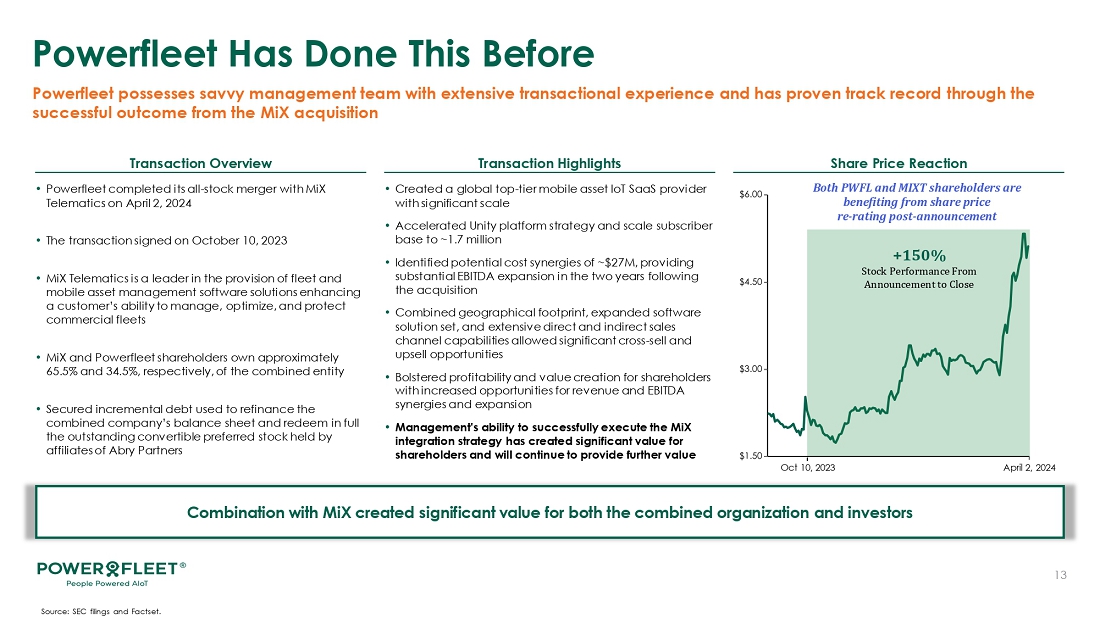 Powerfleet Has Done This Before

Powerfleet possesses savvy management team with extensive transactional experience and has proven track record through the successful outcome from the MiX acquisition

Transaction Overview

• Powerfleet completed its all-stock merger with MiX Telematics on April 2, 2024

• The transaction signed on October 10, 2023

• MiX Telematics is a leader in the provision of fleet and mobile asset management software solutions enhancing a customer's ability to manage, optimize, and protect commercial fleets

• MiX and Powerfleet shareholders own approximately 65.5% and 34.5%, respectively, of the combined entity

• Secured incremental debt used to refinance the combined company's balance sheet and redeem in full the outstanding convertible preferred stock held by affiliates of Abry Partners

Transaction Highlights

• Created a global top-tier mobile asset IoT SaaS provider with significant scale

• Accelerated Unity platform strategy and scale subscriber base to ~1.7 million

• Identified potential cost synergies of ~$27M, providing substantial EBITDA expansion in the two years following the acquisition

• Combined geographical footprint, expanded software solution set, and extensive direct and indirect sales channel capabilities allowed significant cross-sell and upsell opportunities

• Bolstered profitability and value creation for shareholders with increased opportunities for revenue and EBITDA synergies and expansion

• Management's ability to successfully execute the MiX integration strategy has created significant value for shareholders and will continue to provide further value

Share Price Reaction

Both PWFL and MIXT shareholders are benefiting from share price re-rating post-announcement

+150%
Stock Performance From Announcement to Close

$6.00
$4.50
$3.00
$1.50
Oct 10, 2023
April 2, 2024

Combination with MiX created significant value for both the combined organization and investors

POWERFLEET®
People Powered AIoT

13

Source: SEC filings and Factset.